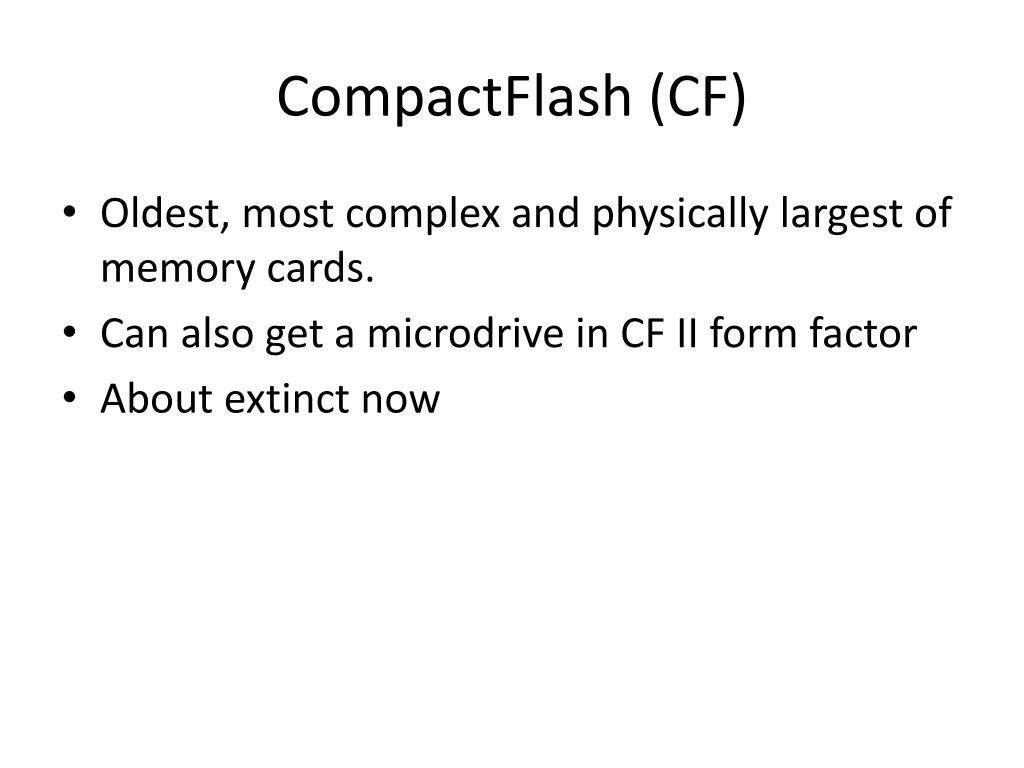 CompactFlash (CF)

• Oldest, most complex and physically largest of memory cards.
• Can also get a microdrive in CF II form factor
• About extinct now